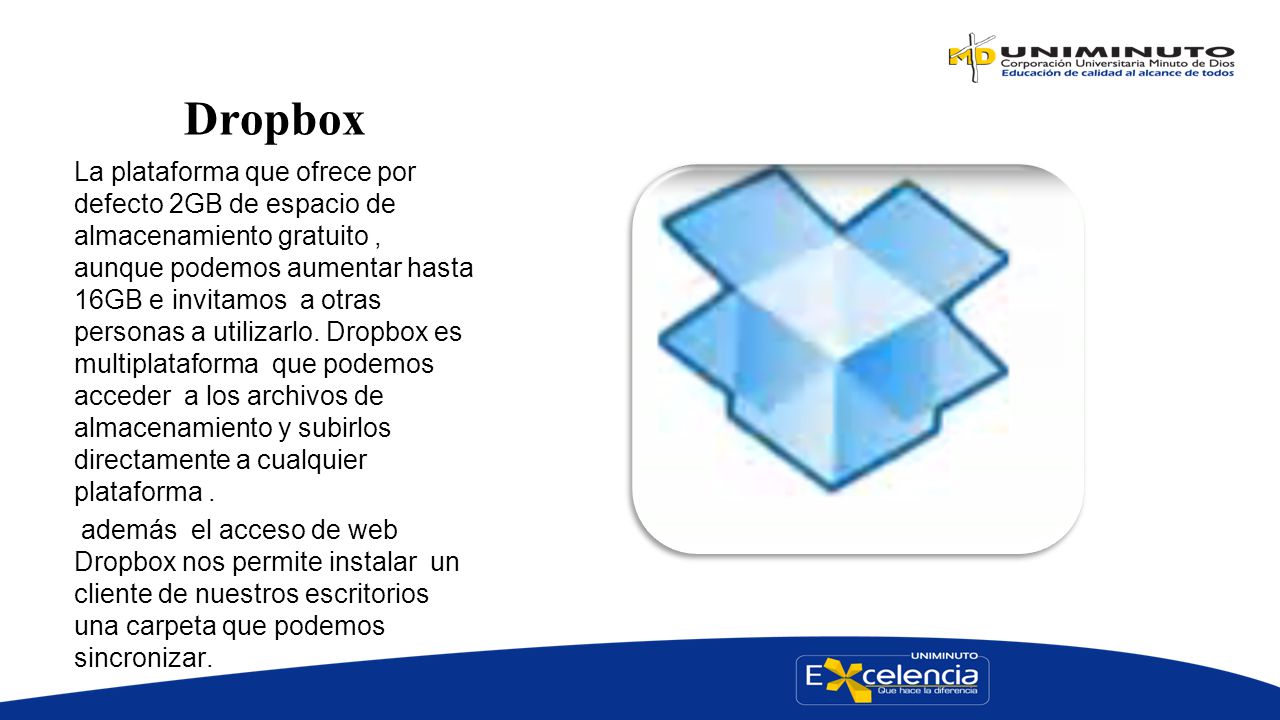 MD UNIMINUTO
Corporación Universitaria Minuto de Dios
Educación de calidad al alcance de todos

Dropbox

La plataforma que ofrece por defecto 2GB de espacio de almacenamiento gratuito , aunque podemos aumentar hasta 16GB e invitamos a otras personas a utilizarlo. Dropbox es multiplataforma que podemos acceder a los archivos de almacenamiento y subirlos directamente a cualquier plataforma .

además el acceso de web Dropbox nos permite instalar un cliente de nuestros escritorios una carpeta que podemos sincronizar.

UNIMINUTO
Excelencia
Que hace la diferencia